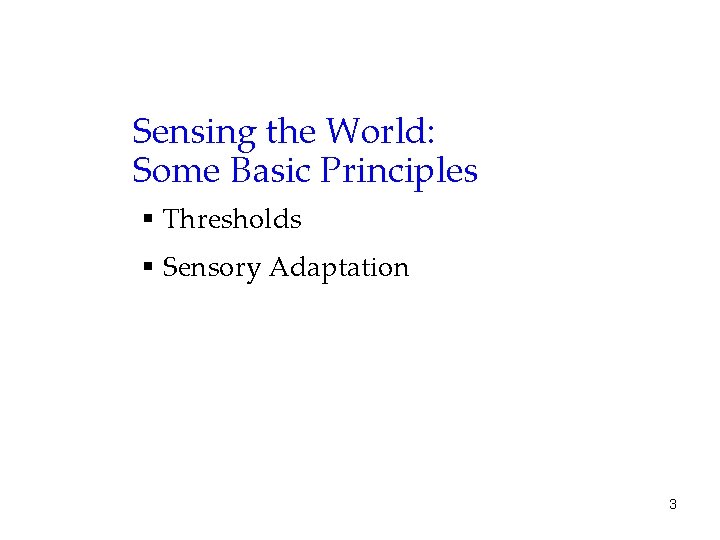 Sensing the World:
Some Basic Principles

▪ Thresholds
▪ Sensory Adaptation

3